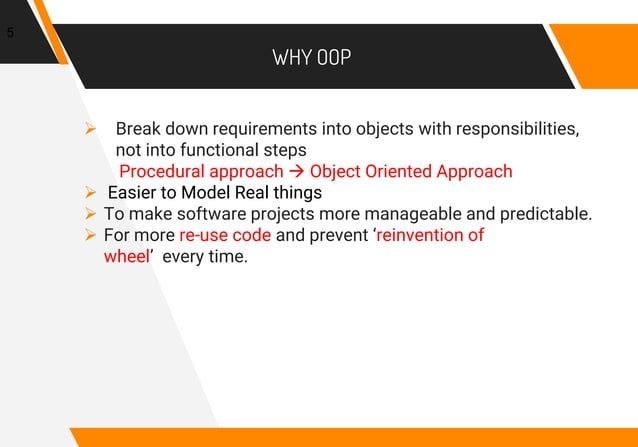 5

WHY OOP

➢ Break down requirements into objects with responsibilities, not into functional steps
Procedural approach → Object Oriented Approach
➢ Easier to Model Real things
➢ To make software projects more manageable and predictable.
➢ For more re-use code and prevent 'reinvention of wheel' every time.